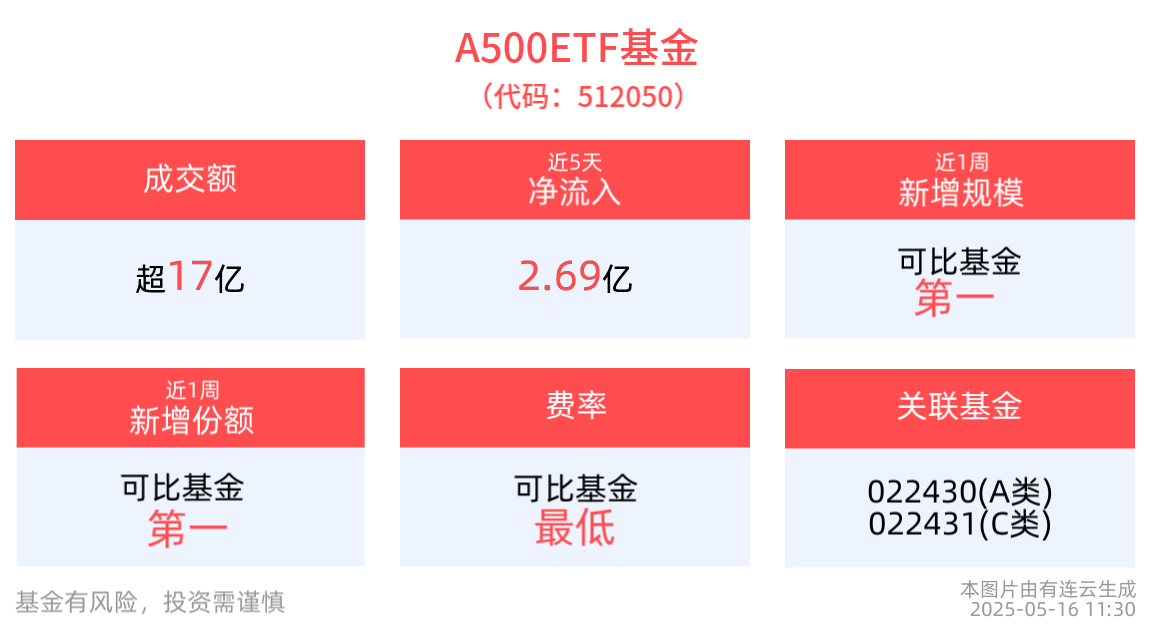 A500ETF基金
（代码：512050）

成交额
超17亿

近5天
净流入
2.69亿

近1周
新增规模
可比基金
第一

近1周
新增份额
可比基金
第一

费率
可比基金
最低

关联基金
022430(A类)
022431(C类)

基金有风险，投资需谨慎

本图片由有连云生成
2025-05-16 11:30